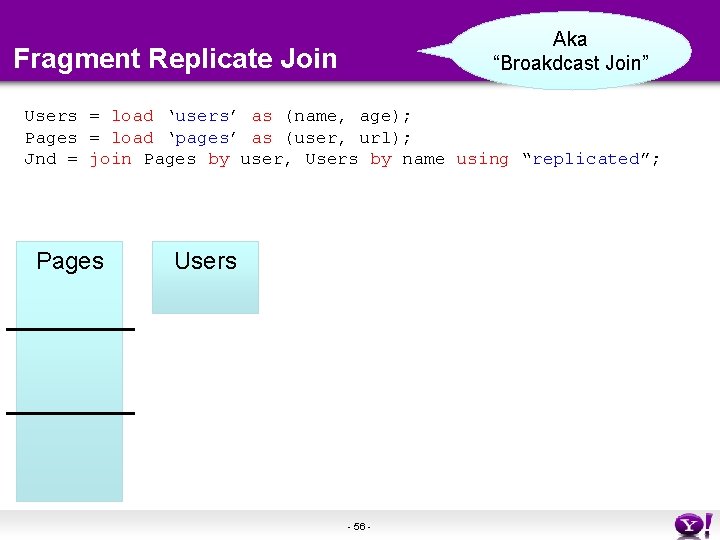 Fragment Replicate Join

Aka
“Broakdcast Join”

Users = load ‘users’ as (name, age);
Pages = load ‘pages’ as (user, url);
Jnd = join Pages by user, Users by name using “replicated”;

Pages

Users

- 56 -

Y!